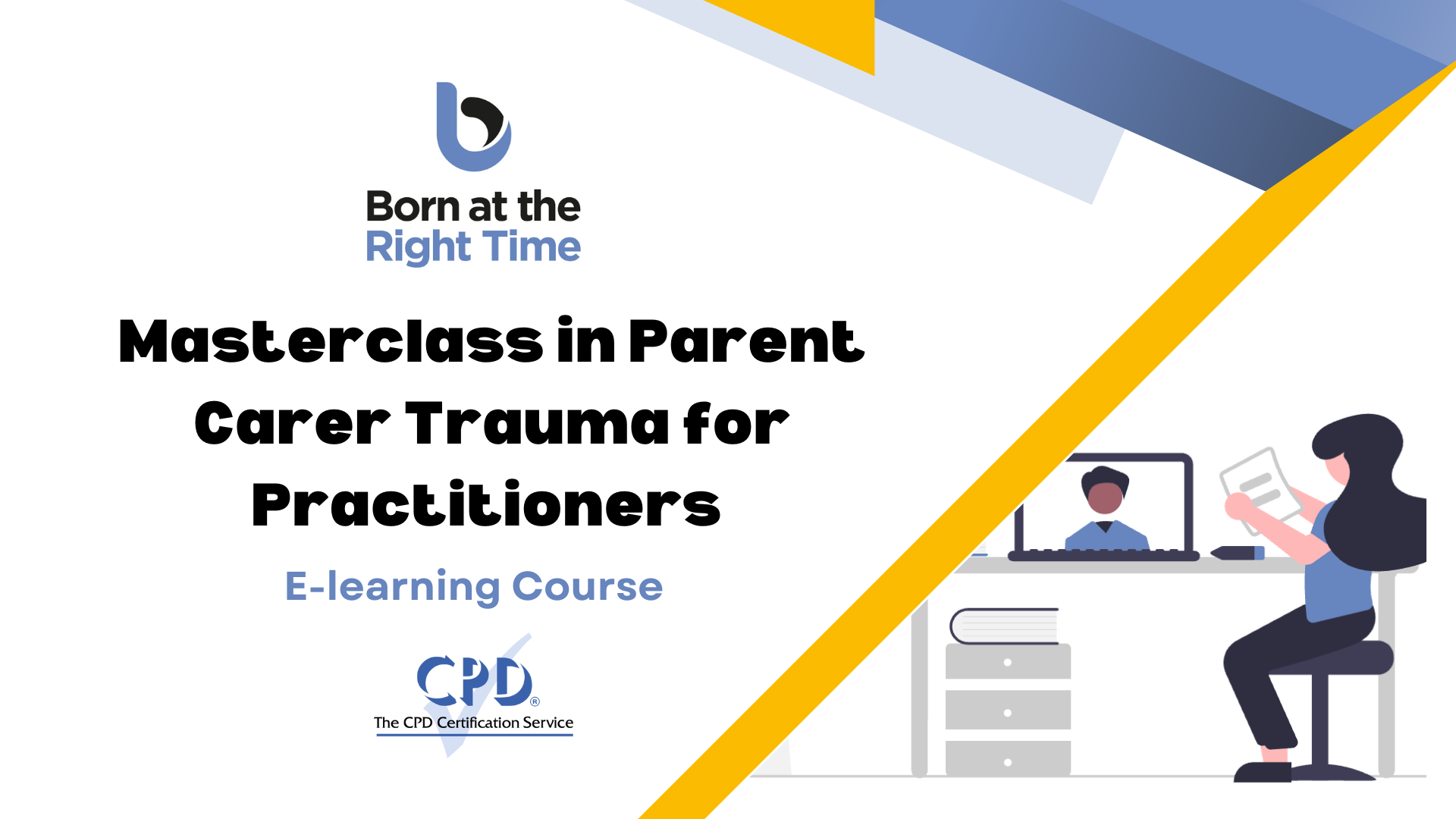 Born at the Right Time

Masterclass in Parent Carer Trauma for Practitioners

E-learning Course

CPD®
The CPD Certification Service